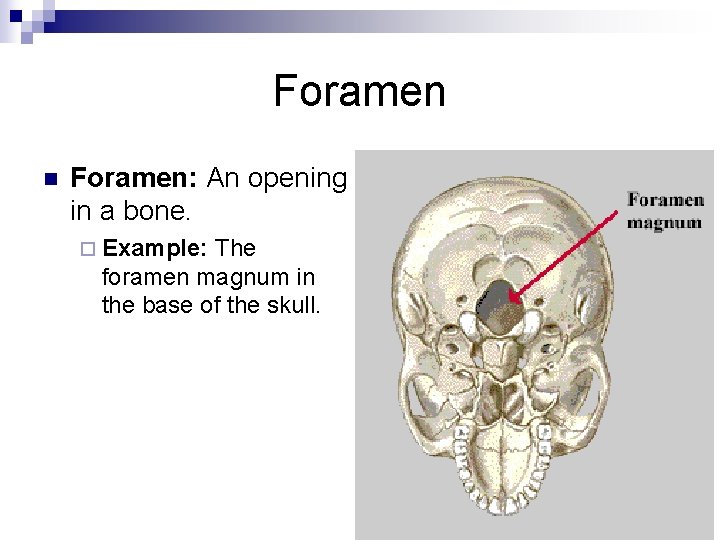 Foramen

Foramen: An opening in a bone.

Example: The foramen magnum in the base of the skull.

Foramen magnum